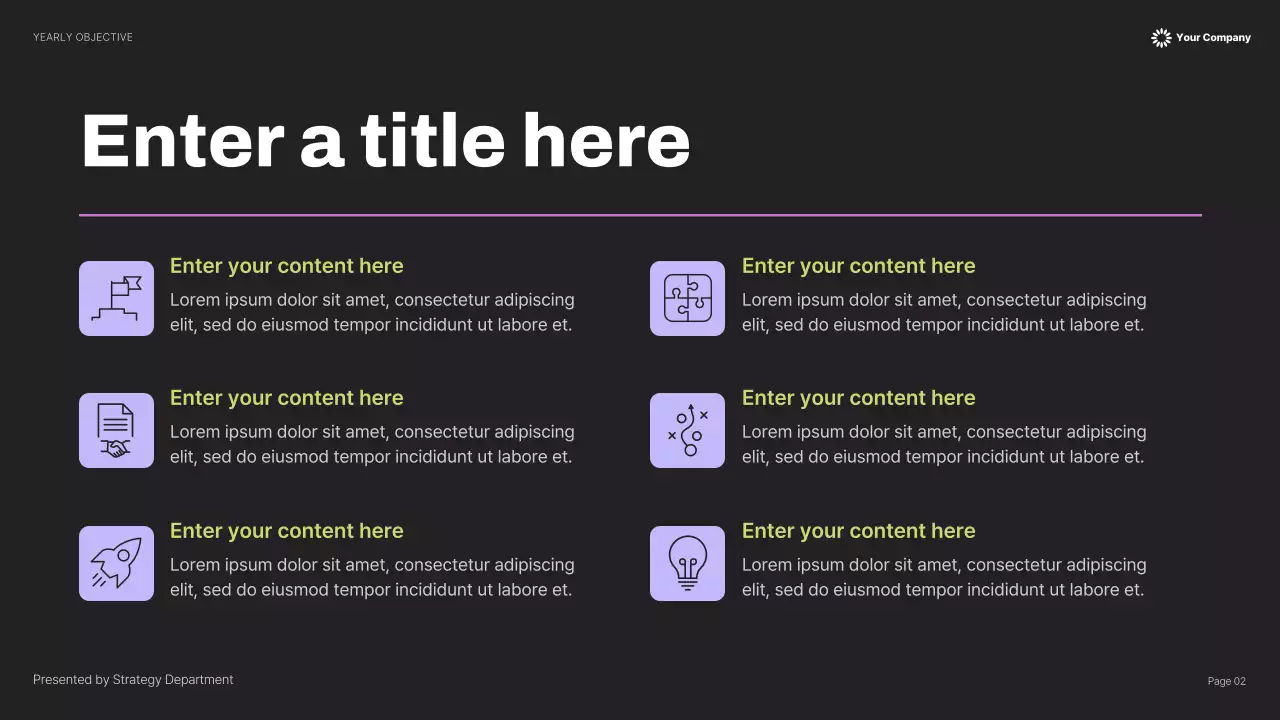 YEARLY OBJECTIVE

Your Company

Enter a title here

Enter your content here
Lorem ipsum dolor sit amet, consectetur adipiscing elit, sed do eiusmod tempor incididunt ut labore et.

Enter your content here
Lorem ipsum dolor sit amet, consectetur adipiscing elit, sed do eiusmod tempor incididunt ut labore et.

Enter your content here
Lorem ipsum dolor sit amet, consectetur adipiscing elit, sed do eiusmod tempor incididunt ut labore et.

Enter your content here
Lorem ipsum dolor sit amet, consectetur adipiscing elit, sed do eiusmod tempor incididunt ut labore et.

Enter your content here
Lorem ipsum dolor sit amet, consectetur adipiscing elit, sed do eiusmod tempor incididunt ut labore et.

Enter your content here
Lorem ipsum dolor sit amet, consectetur adipiscing elit, sed do eiusmod tempor incididunt ut labore et.

Presented by Strategy Department

Page 02